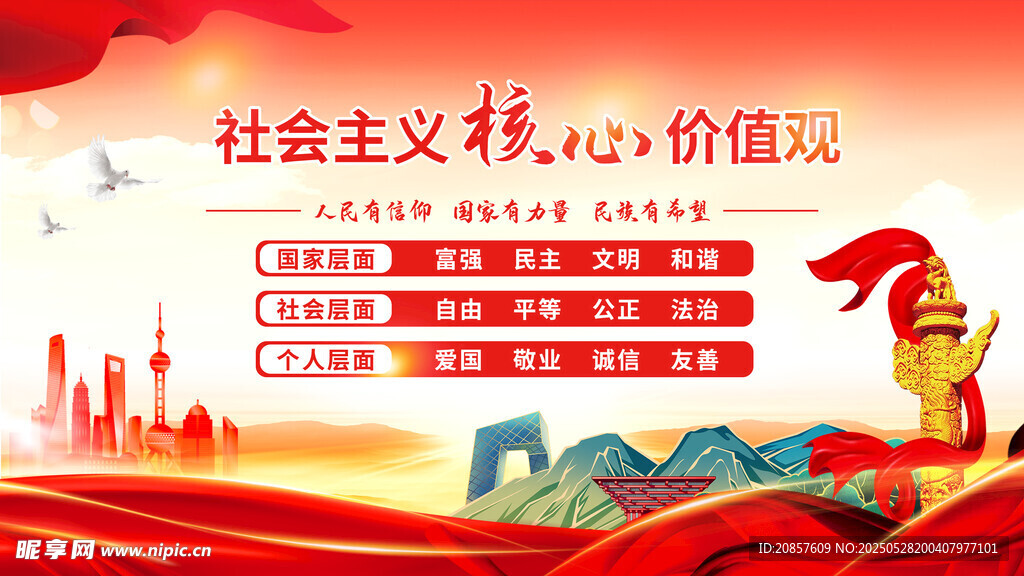 社会主义核心价值观

人民有信仰 国家有力量 民族有希望

国家层面 富强 民主 文明 和谐

社会层面 自由 平等 公正 法治

个人层面 爱国 敬业 诚信 友善

昵享网 www.nipic.cn

ID:20857609 NO:20250528200407977101